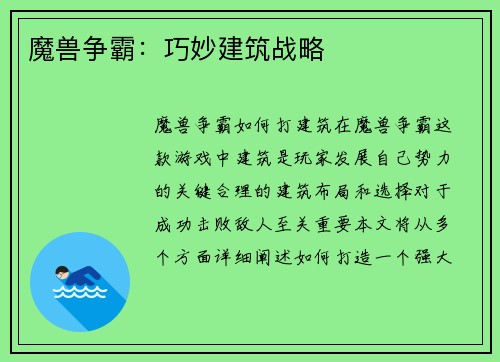 魔兽争霸：巧妙建筑战略

魔兽争霸如何打建筑在魔兽争霸这款游戏中建筑是玩家发展自己势力的关键合理的建筑布局和选择对于成功击败敌人至关重要本文将从多个方面详细阐述如何打造一个强大